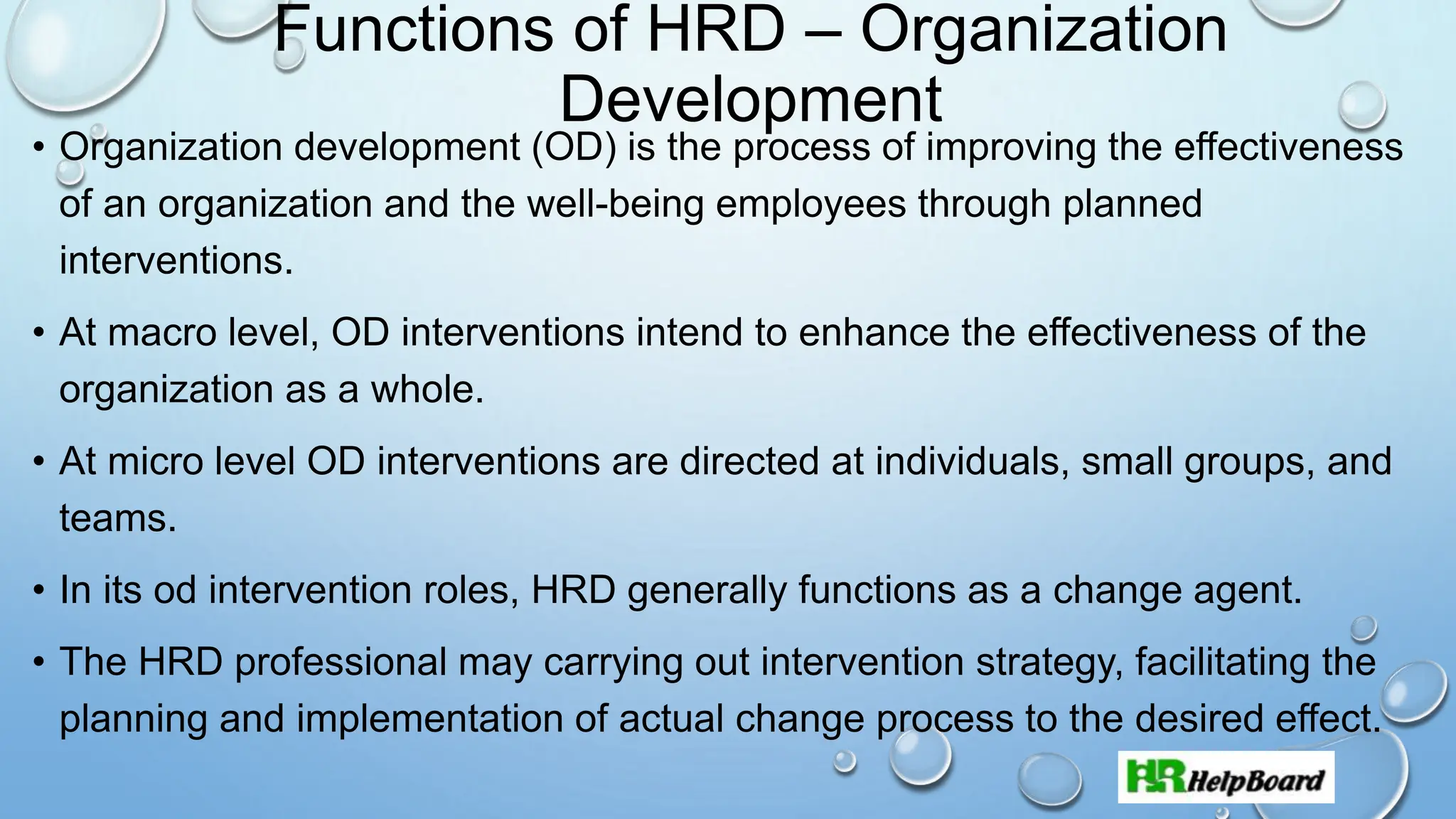 Functions of HRD – Organization Development

• Organization development (OD) is the process of improving the effectiveness of an organization and the well-being employees through planned interventions.

• At macro level, OD interventions intend to enhance the effectiveness of the organization as a whole.

• At micro level OD interventions are directed at individuals, small groups, and teams.

• In its od intervention roles, HRD generally functions as a change agent.

• The HRD professional may carrying out intervention strategy, facilitating the planning and implementation of actual change process to the desired effect.

HR HelpBoard